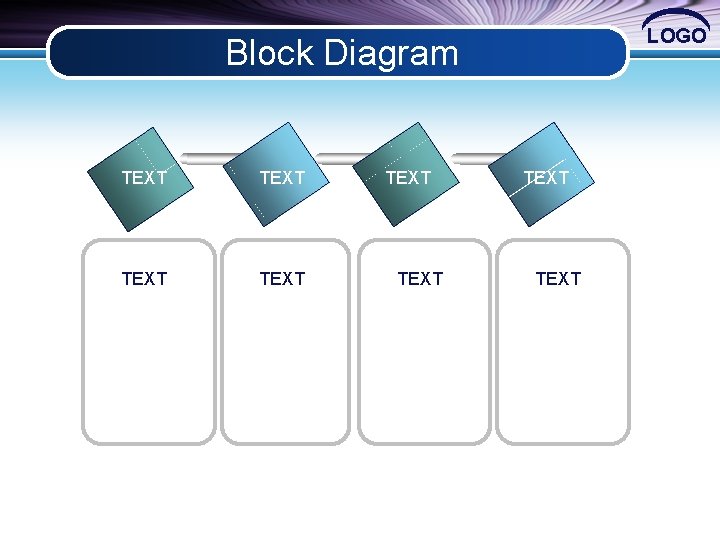 Block Diagram

LOGO

TEXT

TEXT

TEXT

TEXT

TEXT

TEXT

TEXT

TEXT